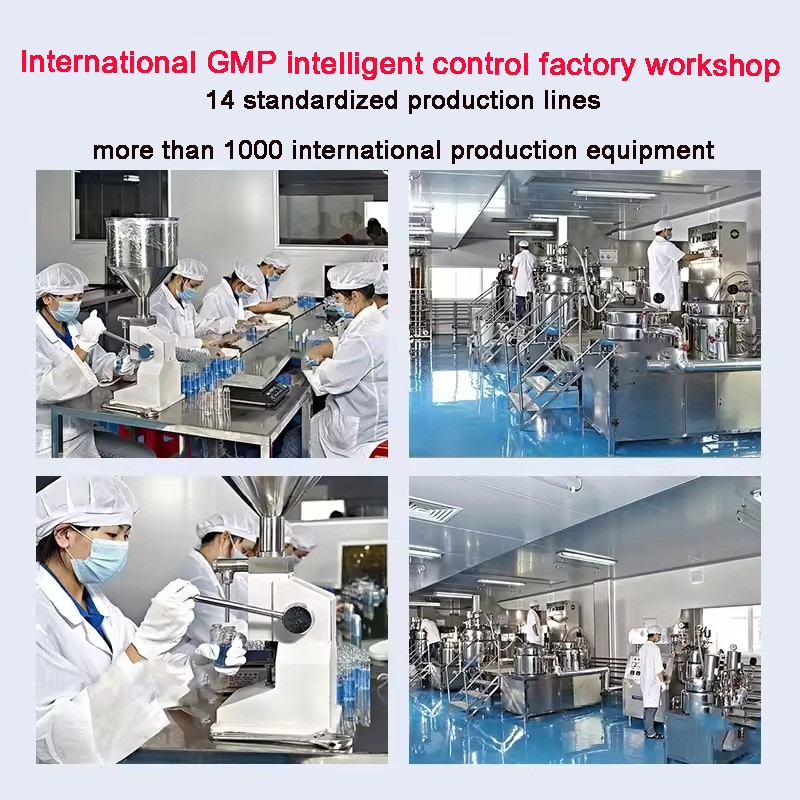 International GMP intelligent control factory workshop
14 standardized production lines

more than 1000 international production equipment